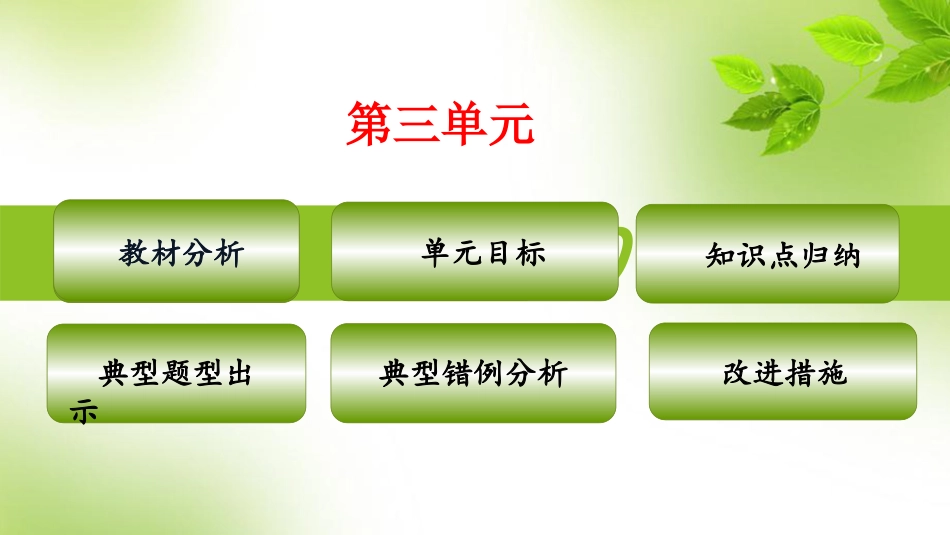 第三单元

教材分析

单元目标

知识点归纳

典型题型出示

典型错例分析

改进措施